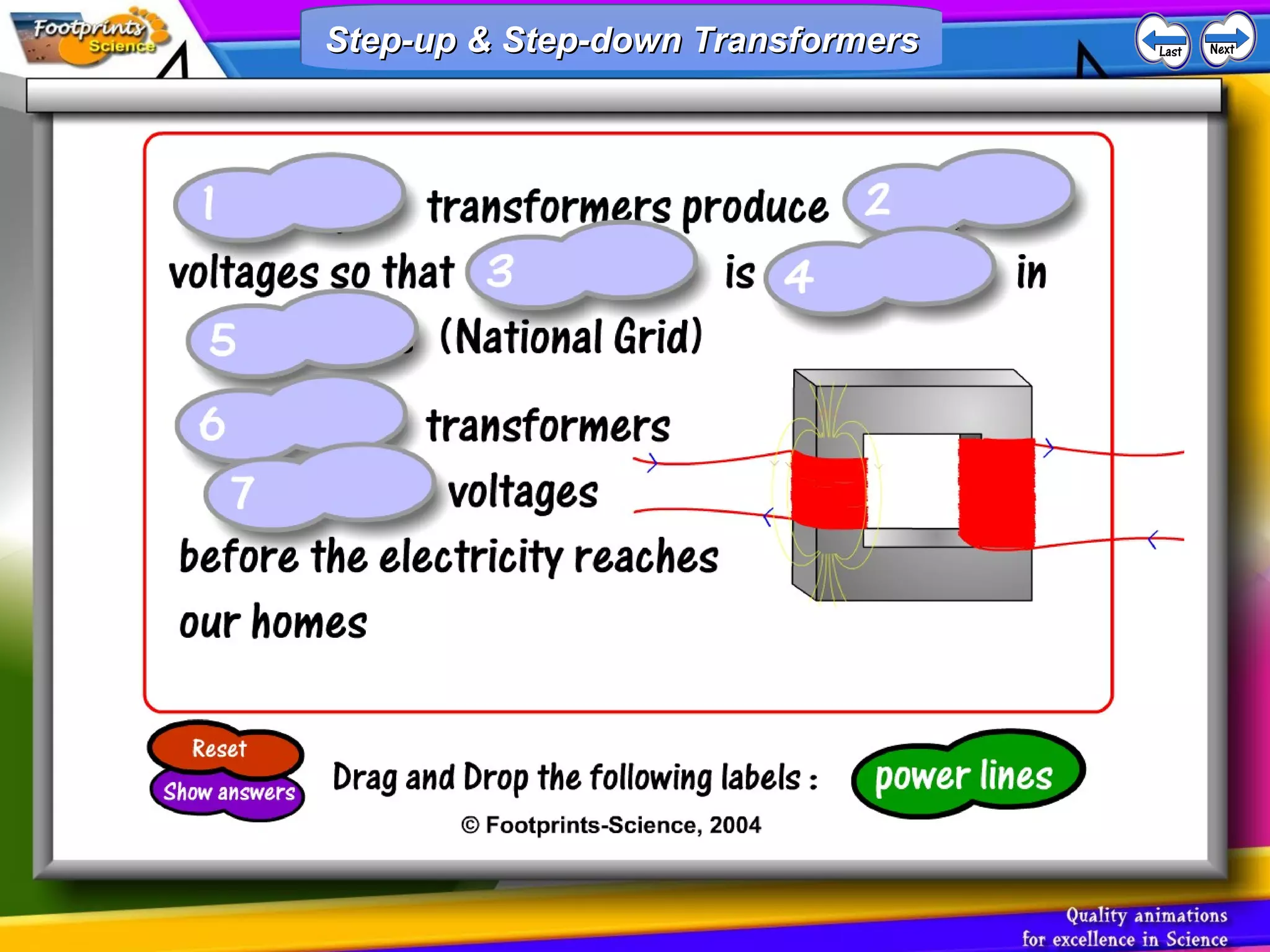 Footprints Science

Step-up & Step-down Transformers

Last Next

1 transformers produce 2 voltages so that 3 is 4 in 5 (National Grid)

6 transformers 7 voltages before the electricity reaches our homes

Reset

Show answers

Drag and Drop the following labels :

power lines

© Footprints-Science, 2004

Quality animations for excellence in Science